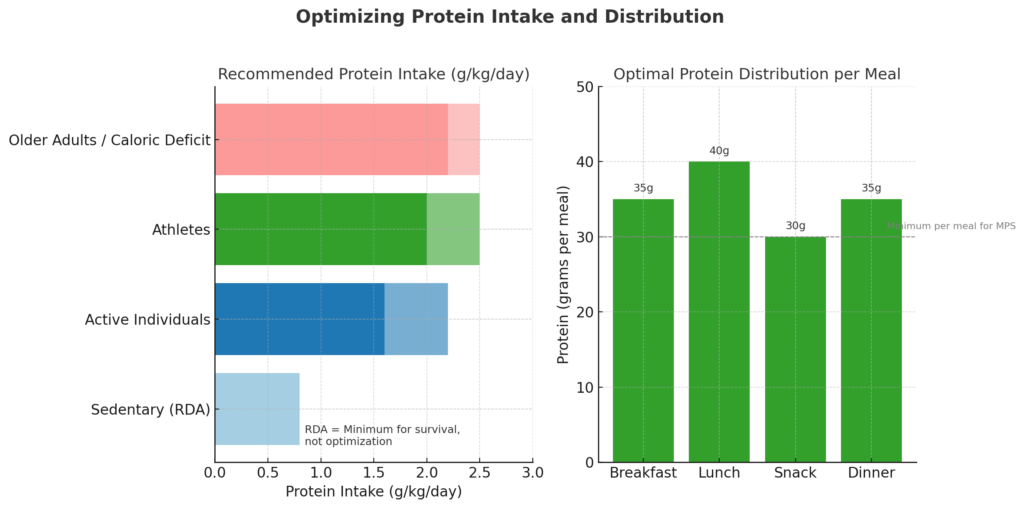 Optimizing Protein Intake and Distribution

Recommended Protein Intake (g/kg/day)

Older Adults / Caloric Deficit

Athletes

Active Individuals

Sedentary (RDA)

RDA = Minimum for survival, not optimization

0.0 0.5 1.0 1.5 2.0 2.5 3.0

Protein Intake (g/kg/day)

Optimal Protein Distribution per Meal

Protein (grams per meal)

50
40
30
20
10
0

35g
40g
30g
35g

Minimum per meal for MPS

Breakfast Lunch Snack Dinner